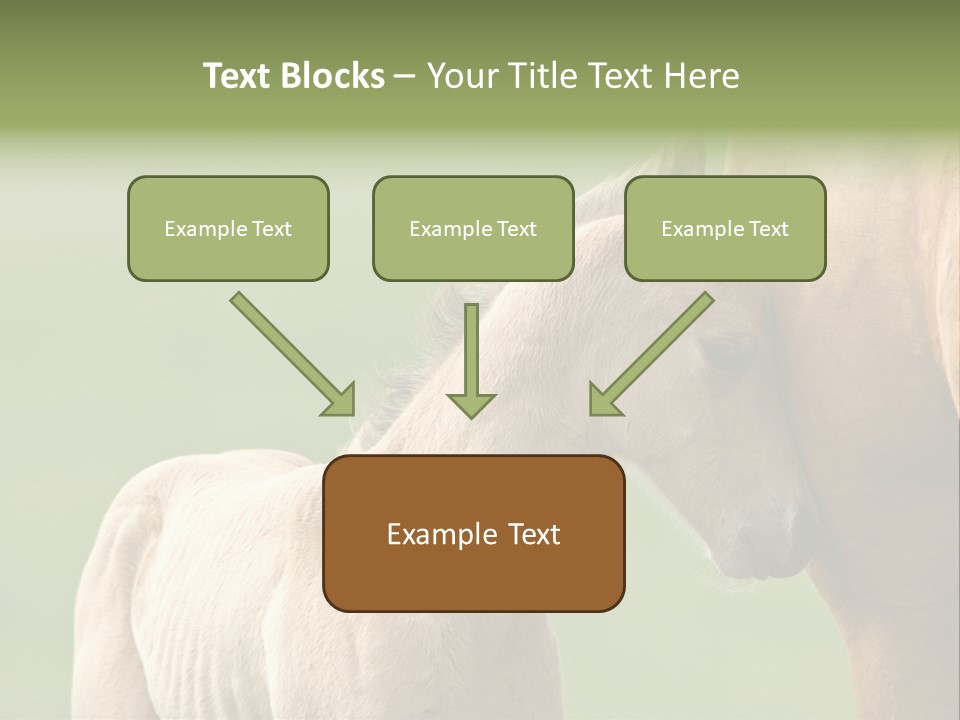 Text Blocks – Your Title Text Here

Example Text

Example Text

Example Text

Example Text